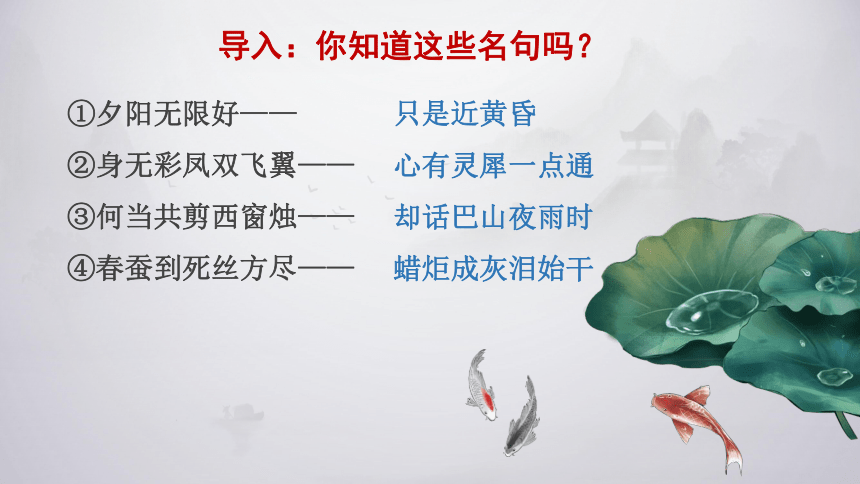 导入：你知道这些名句吗？

①夕阳无限好——　只是近黄昏
②身无彩凤双飞翼——　心有灵犀一点通
③何当共剪西窗烛——　却话巴山夜雨时
④春蚕到死丝方尽——　蜡炬成灰泪始干